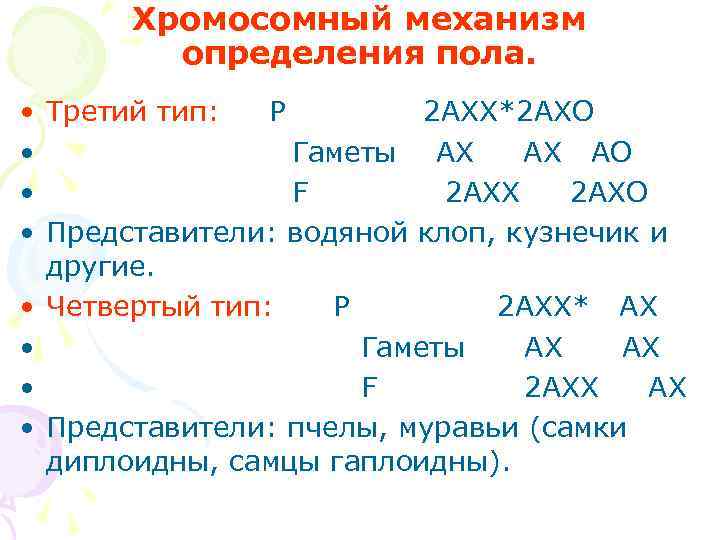 Хромосомный механизм определения пола.

• Третий тип: P 2AXX*2AXO
• Гаметы AX AX AO
• F 2AXX 2AXO
• Представители: водяной клоп, кузнечик и другие.
• Четвертый тип: P 2AXX* AX
• Гаметы AX AX
• F 2AXX AX
• Представители: пчелы, муравьи (самки диплоидны, самцы гаплоидны).